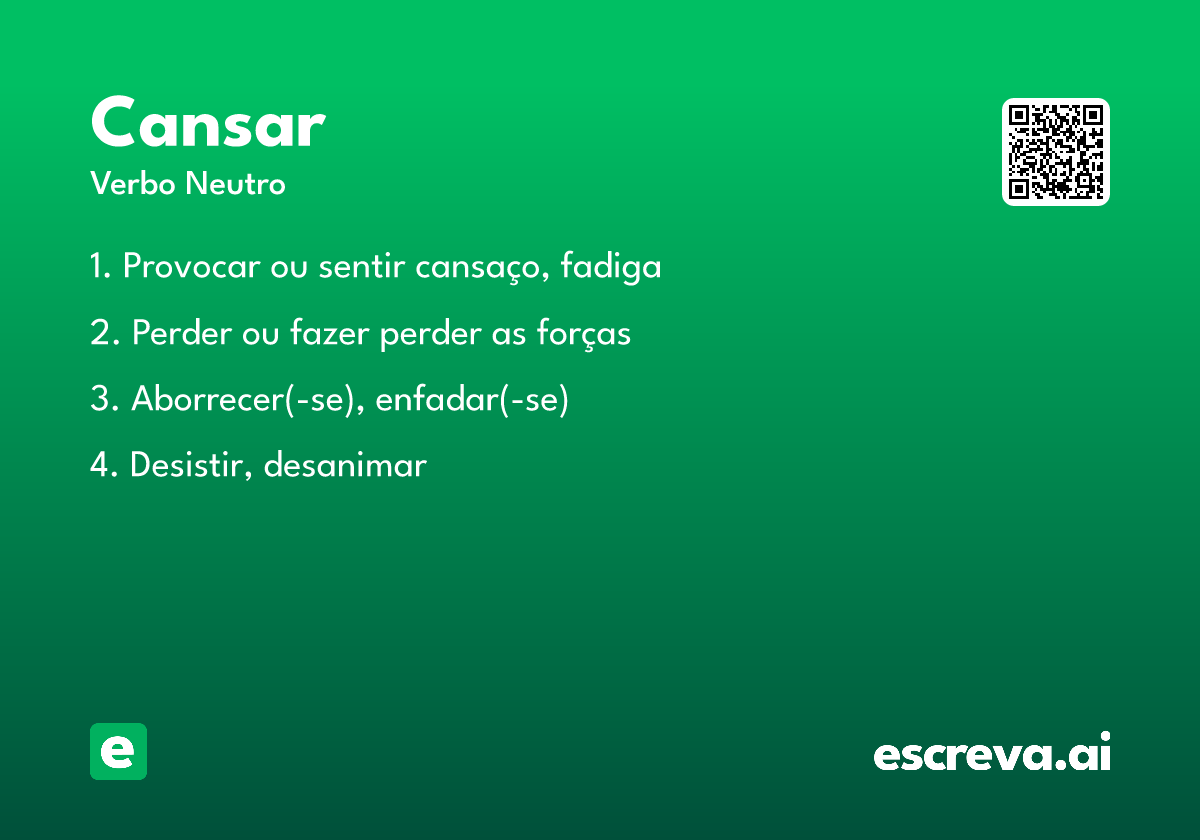 Cansar
Verbo Neutro

1. Provocar ou sentir cansaço, fadiga

2. Perder ou fazer perder as forças

3. Aborrecer(-se), enfadar(-se)

4. Desistir, desanimar

e

escreva.ai